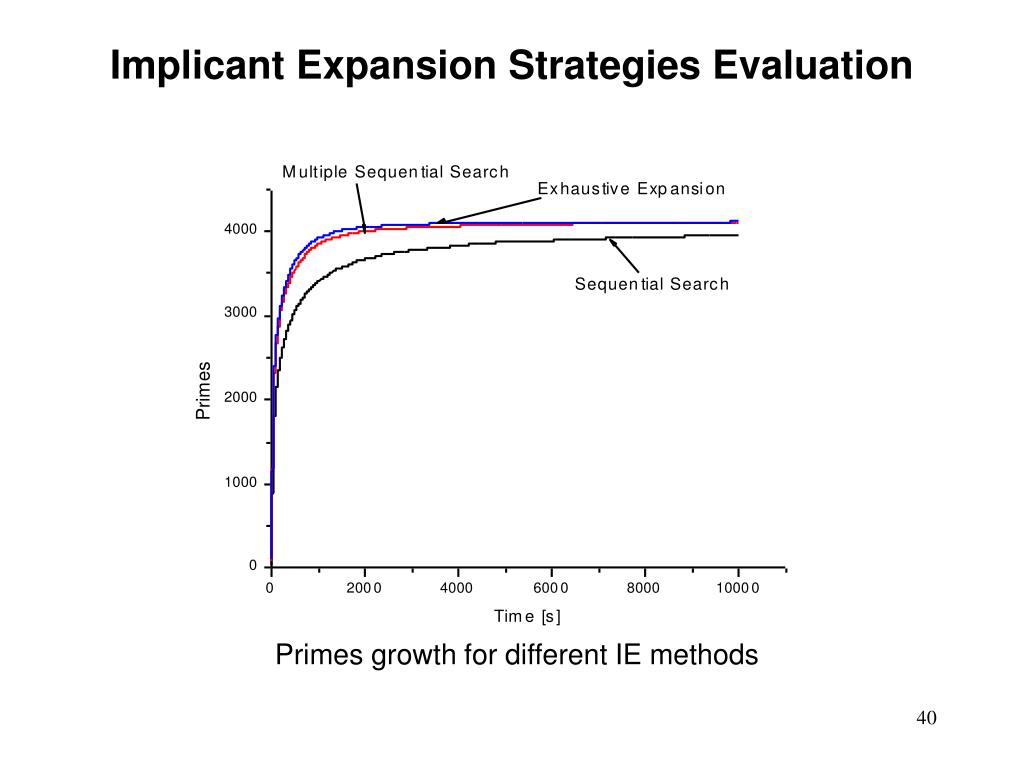 Implicant Expansion Strategies Evaluation

Multiple Sequential Search

Exhaustive Expansion

Sequential Search

Primes

4000

3000

2000

1000

0

0

2000

4000

6000

8000

10000

Time [s]

Primes growth for different IE methods

40